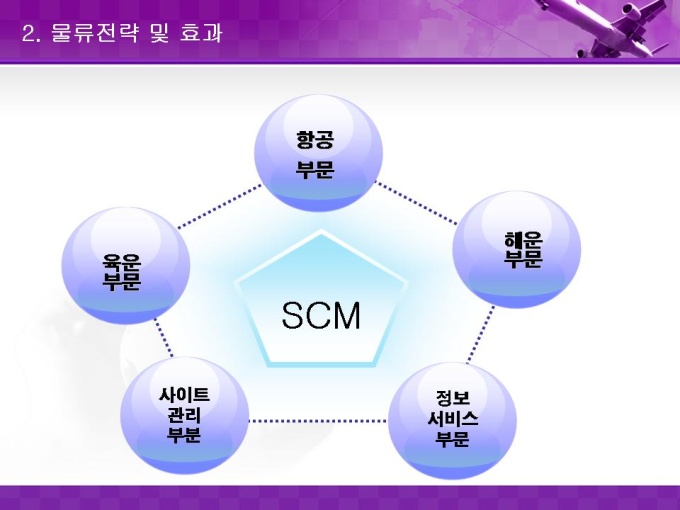 2. 물류전략 및 효과

항공
부문

육운
부문

해운
부문

SCM

사이트
관리
부분

정보
서비스
부문